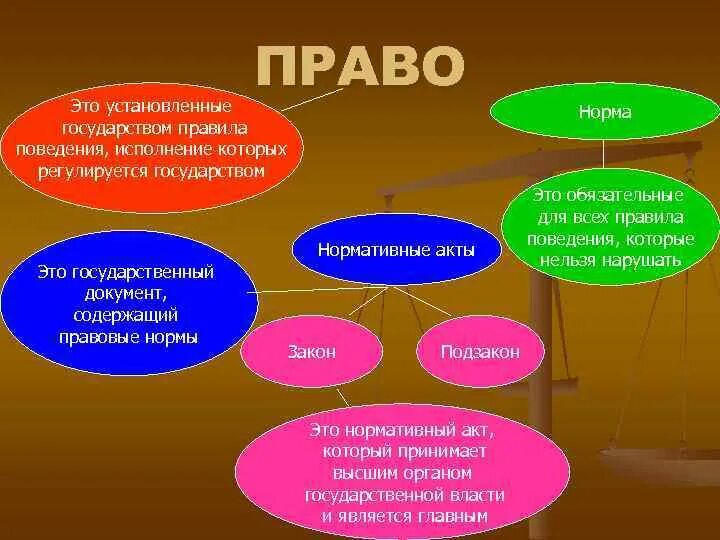 ПРАВО

Это установленные государством правила поведения, исполнение которых регулируется государством

Норма

Это обязательные для всех правила поведения, которые нельзя нарушать

Нормативные акты

Это государственный документ, содержащий правовые нормы

Закон

Подзакон

Это нормативный акт, который принимает высшим органом государственной власти и является главным